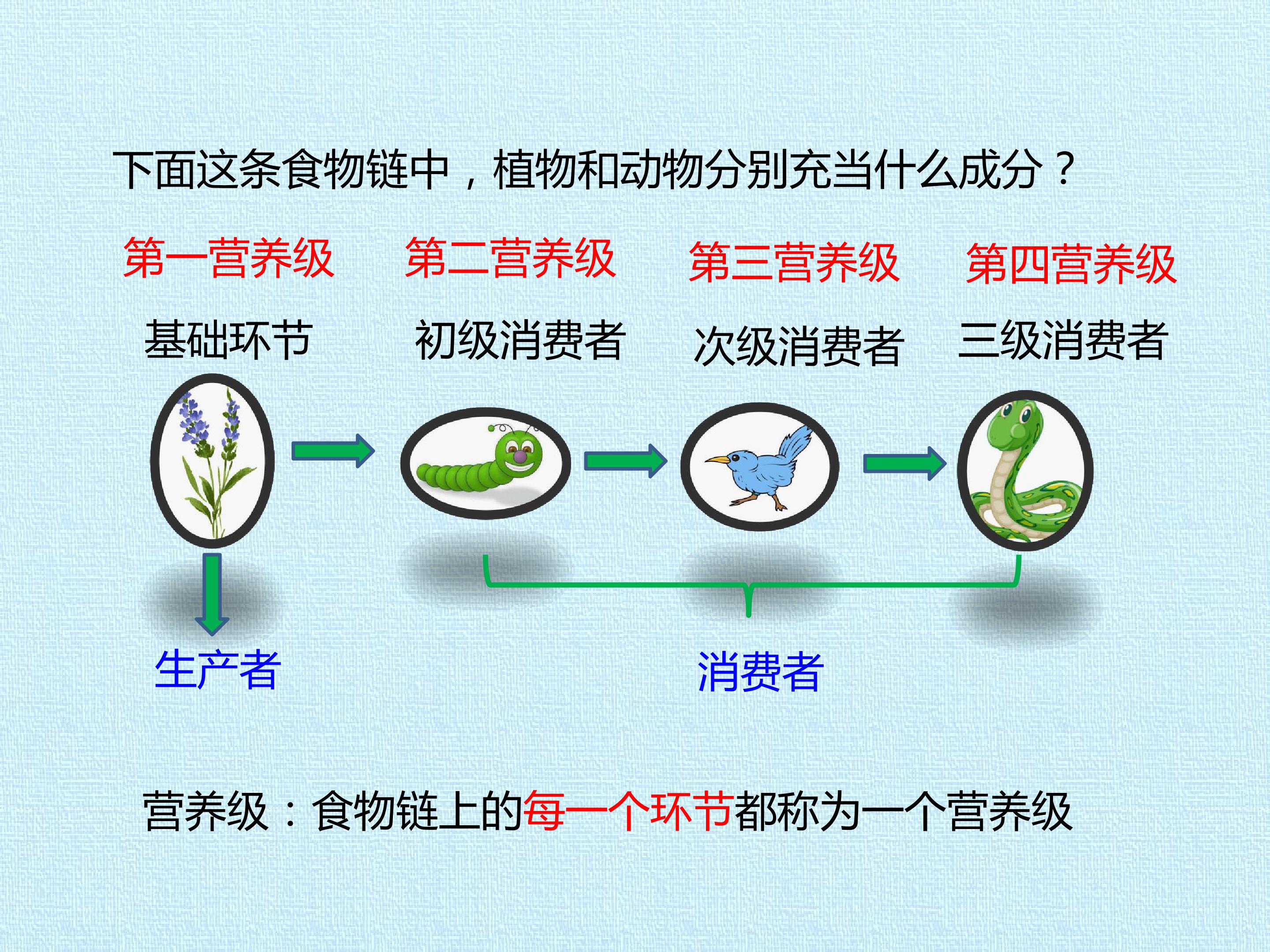 下面这条食物链中，植物和动物分别充当什么成分？

第一营养级 第二营养级 第三营养级 第四营养级

基础环节 初级消费者 次级消费者 三级消费者

生产者

消费者

营养级：食物链上的每一个环节都称为一个营养级